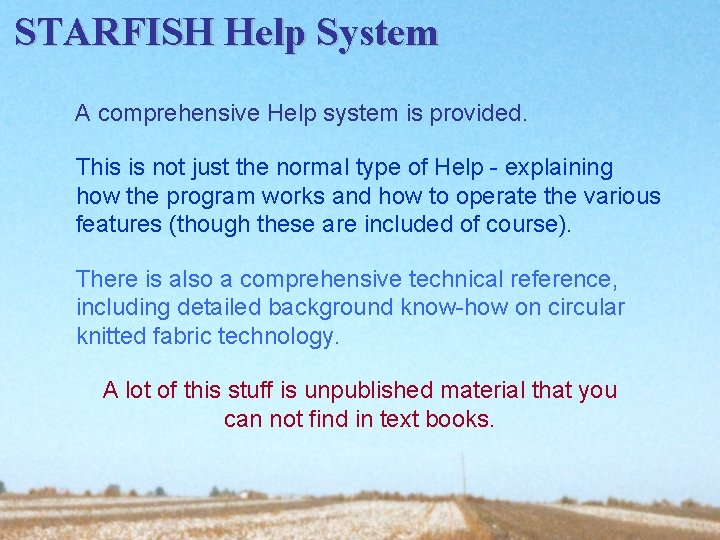 STARFISH Help System

A comprehensive Help system is provided.

This is not just the normal type of Help - explaining how the program works and how to operate the various features (though these are included of course).

There is also a comprehensive technical reference, including detailed background know-how on circular knitted fabric technology.

A lot of this stuff is unpublished material that you can not find in text books.